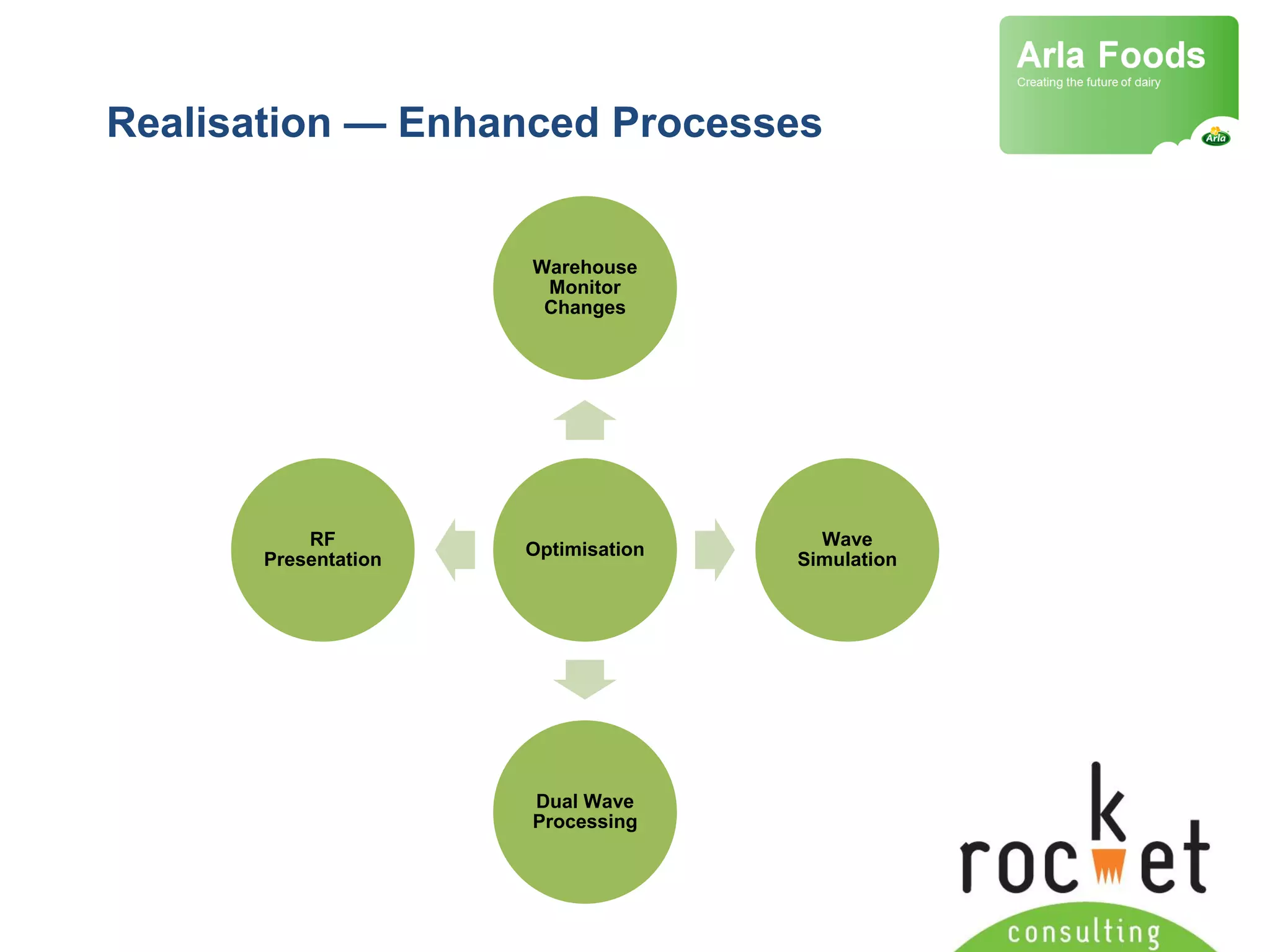 Arla Foods
Creating the future of dairy

Arla

Realisation — Enhanced Processes

Warehouse Monitor Changes

RF Presentation

Optimisation

Wave Simulation

Dual Wave Processing

rocket
consulting